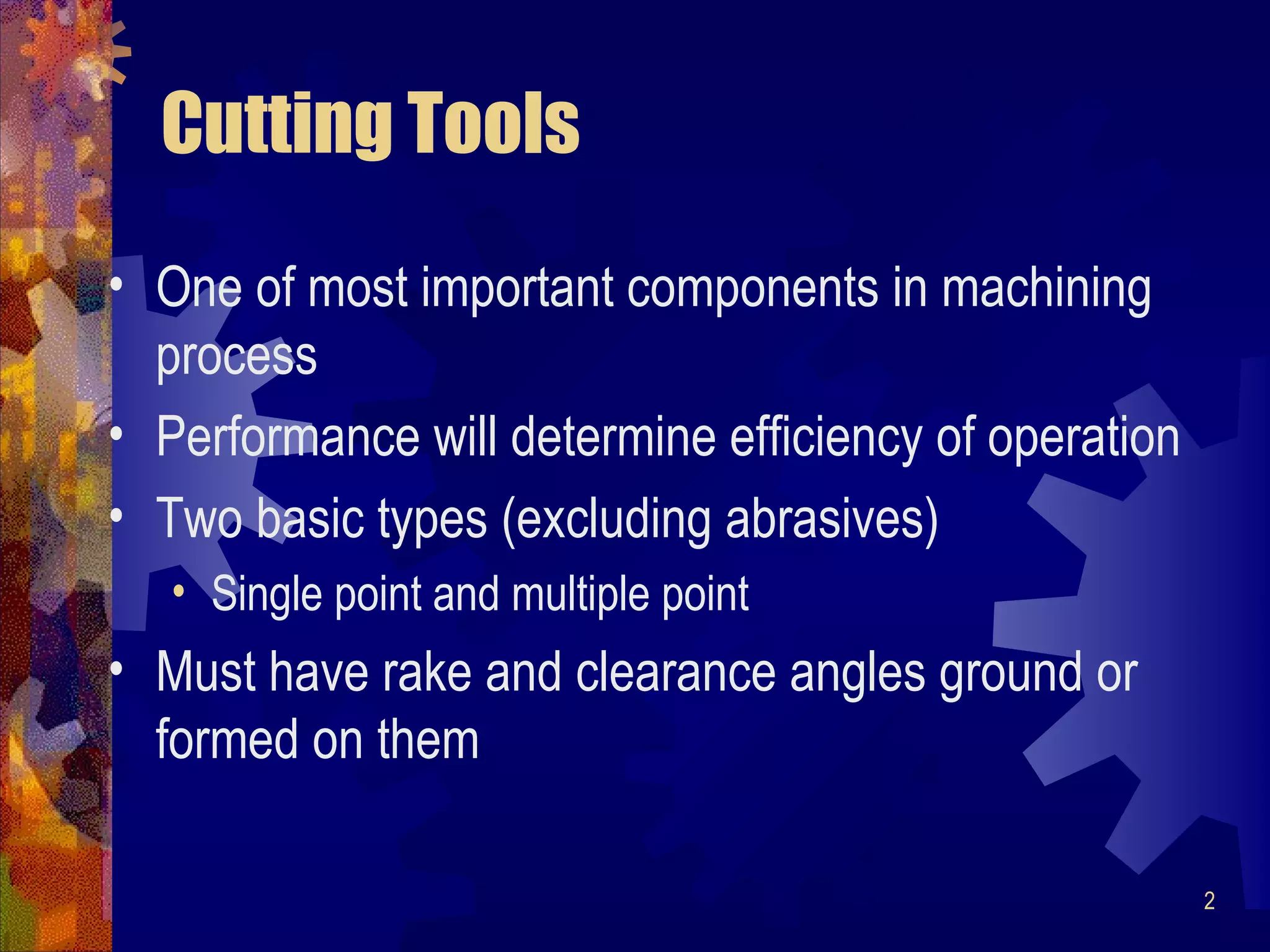 Cutting Tools

• One of most important components in machining process
• Performance will determine efficiency of operation
• Two basic types (excluding abrasives)
  • Single point and multiple point
• Must have rake and clearance angles ground or formed on them

2